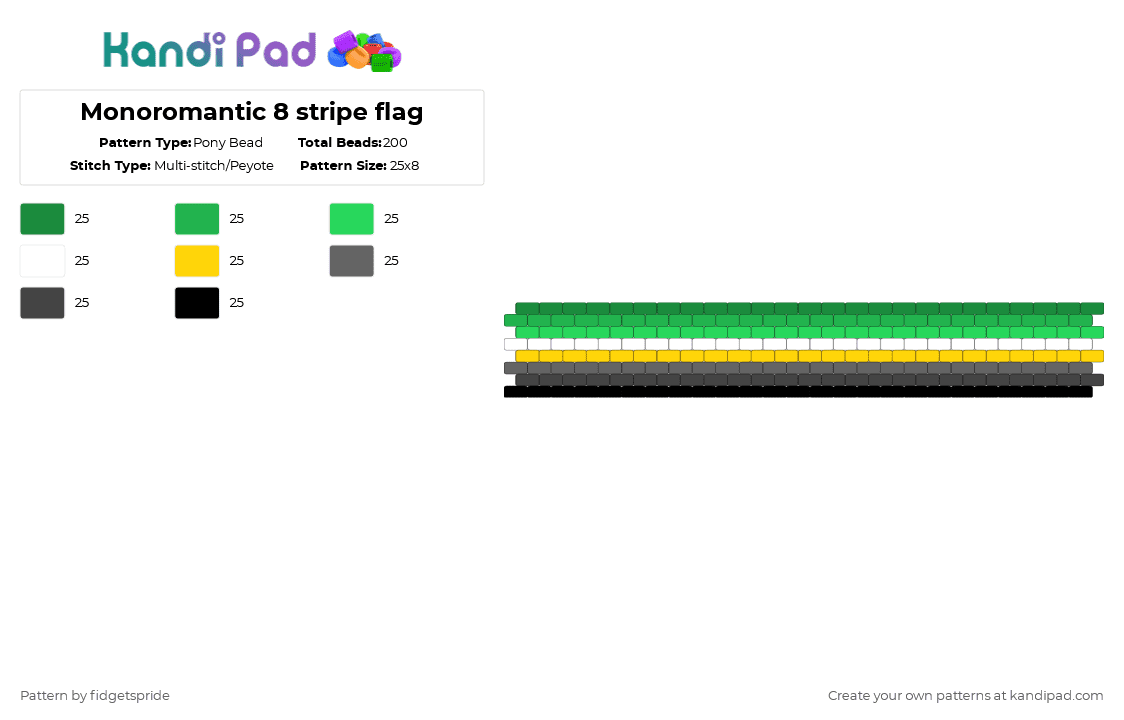 Kandi Pad

Monoromantic 8 stripe flag

Pattern Type: Pony Bead
Total Beads: 200
Stitch Type: Multi-stitch/Peyote
Pattern Size: 25x8

25
25
25
25
25
25
25
25

Pattern by fidgetspride
Create your own patterns at kandipad.com